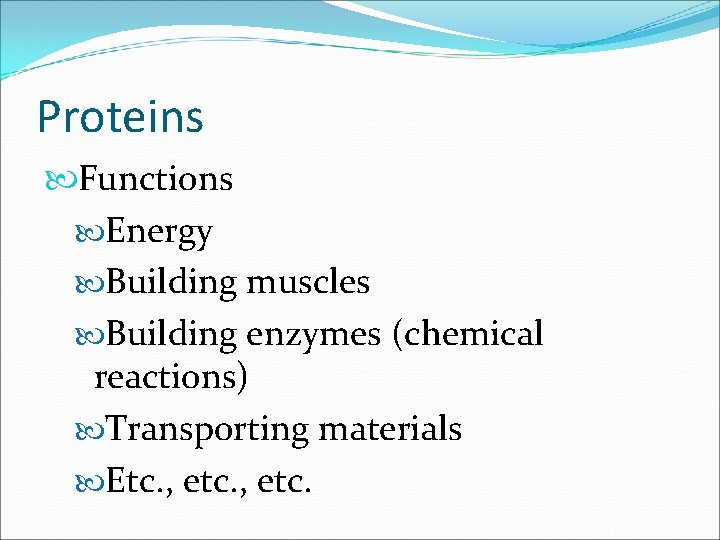 Proteins

Functions

Energy

Building muscles

Building enzymes (chemical reactions)

Transporting materials

Etc., etc., etc.